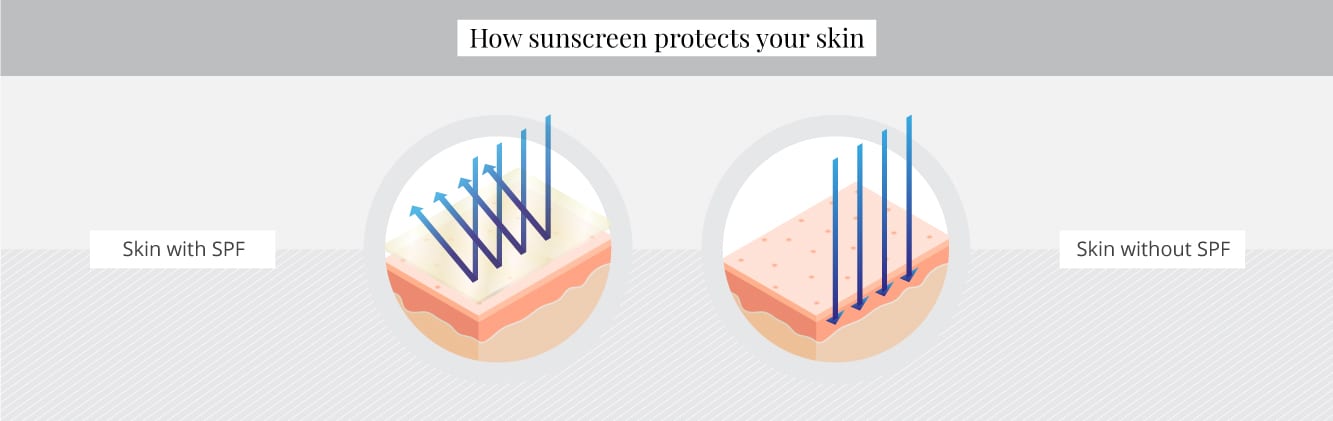 How sunscreen protects your skin

Skin with SPF

Skin without SPF